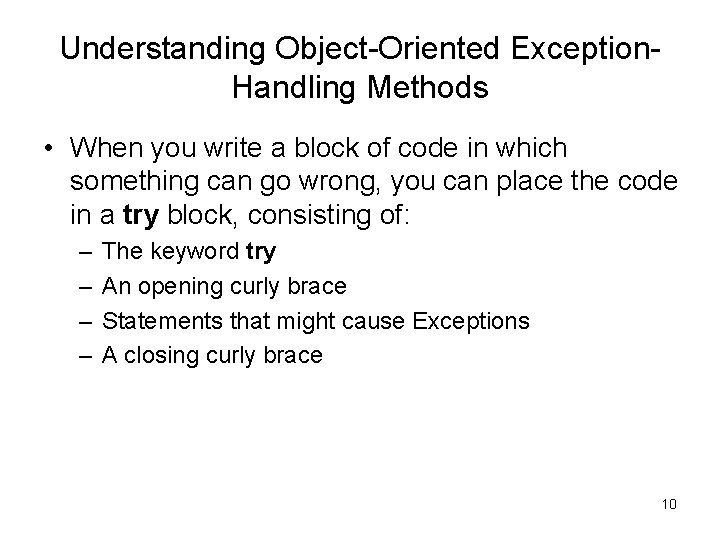 Understanding Object-Oriented Exception-Handling Methods

• When you write a block of code in which something can go wrong, you can place the code in a try block, consisting of:
  – The keyword try
  – An opening curly brace
  – Statements that might cause Exceptions
  – A closing curly brace

10